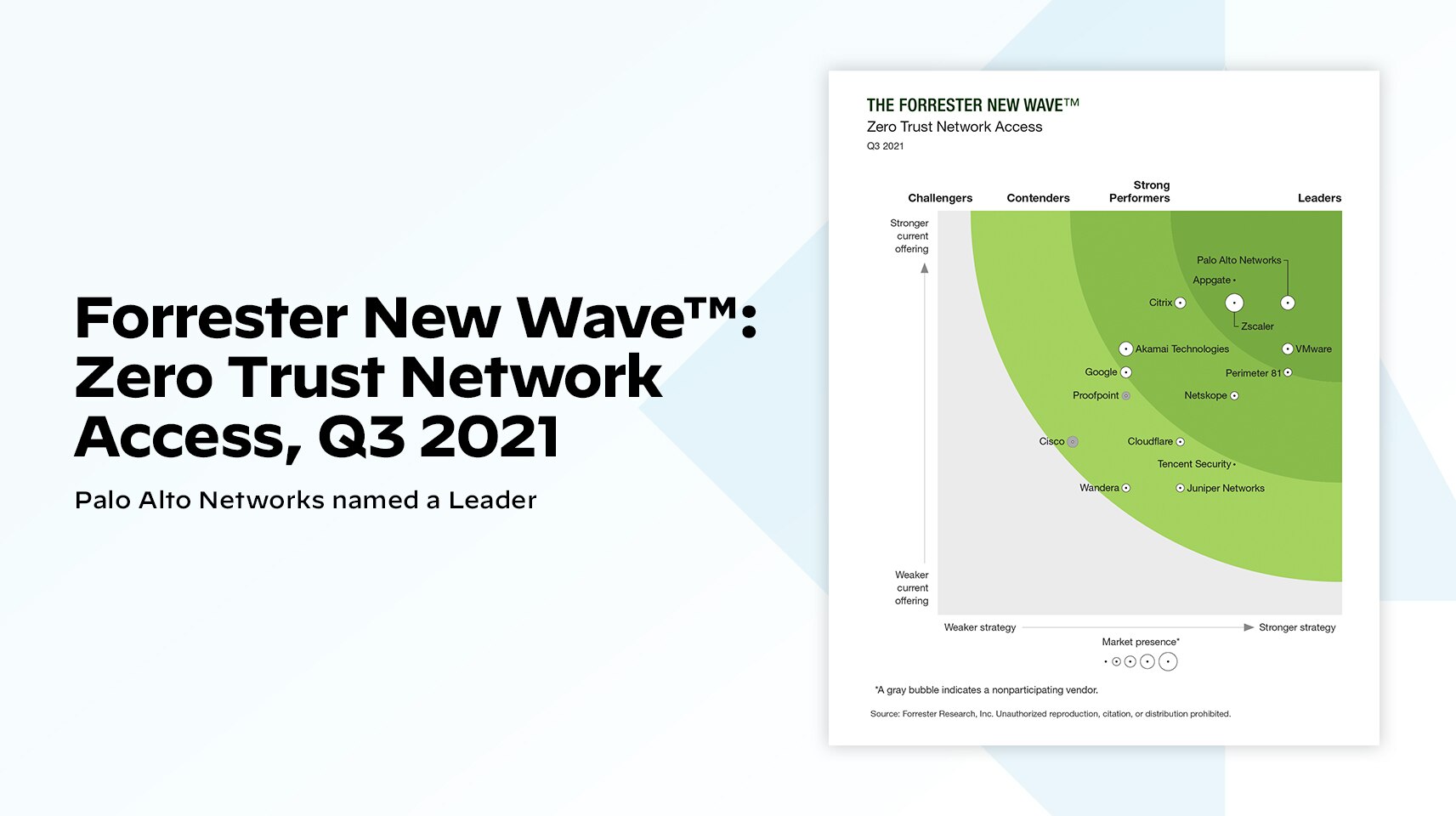 Forrester New Wave™: Zero Trust Network Access, Q3 2021

Palo Alto Networks named a Leader

THE FORRESTER NEW WAVE™
Zero Trust Network Access
Q3 2021

Challengers
Contenders
Strong Performers
Leaders

Stronger current offering

Weaker current offering

Palo Alto Networks
Appgate
Citrix
Zscaler
Akamai Technologies
VMware
Google
Perimeter 81
Proofpoint
Netskope
Cisco
Cloudflare
Tencent Security
Wandera
Juniper Networks

Weaker strategy
Stronger strategy

Market presence*

*A gray bubble indicates a nonparticipating vendor.

Source: Forrester Research, Inc. Unauthorized reproduction, citation, or distribution prohibited.